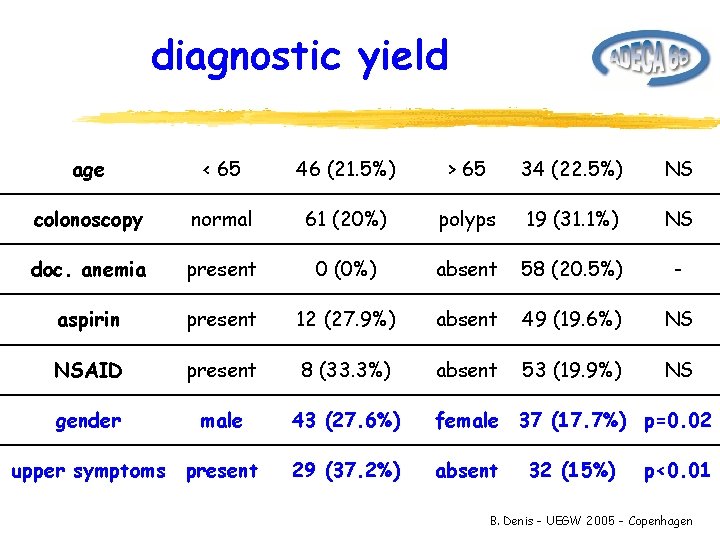 diagnostic yield

ADECA 68

| age | < 65 | 46 (21.5%) | > 65 | 34 (22.5%) | NS |
|---|---|---|---|---|---|
| colonoscopy | normal | 61 (20%) | polyps | 19 (31.1%) | NS |
| doc. anemia | present | 0 (0%) | absent | 58 (20.5%) | - |
| aspirin | present | 12 (27.9%) | absent | 49 (19.6%) | NS |
| NSAID | present | 8 (33.3%) | absent | 53 (19.9%) | NS |
| gender | male | 43 (27.6%) | female | 37 (17.7%) | p=0.02 |
| upper symptoms | present | 29 (37.2%) | absent | 32 (15%) | p<0.01 |

B. Denis - UEGW 2005 - Copenhagen